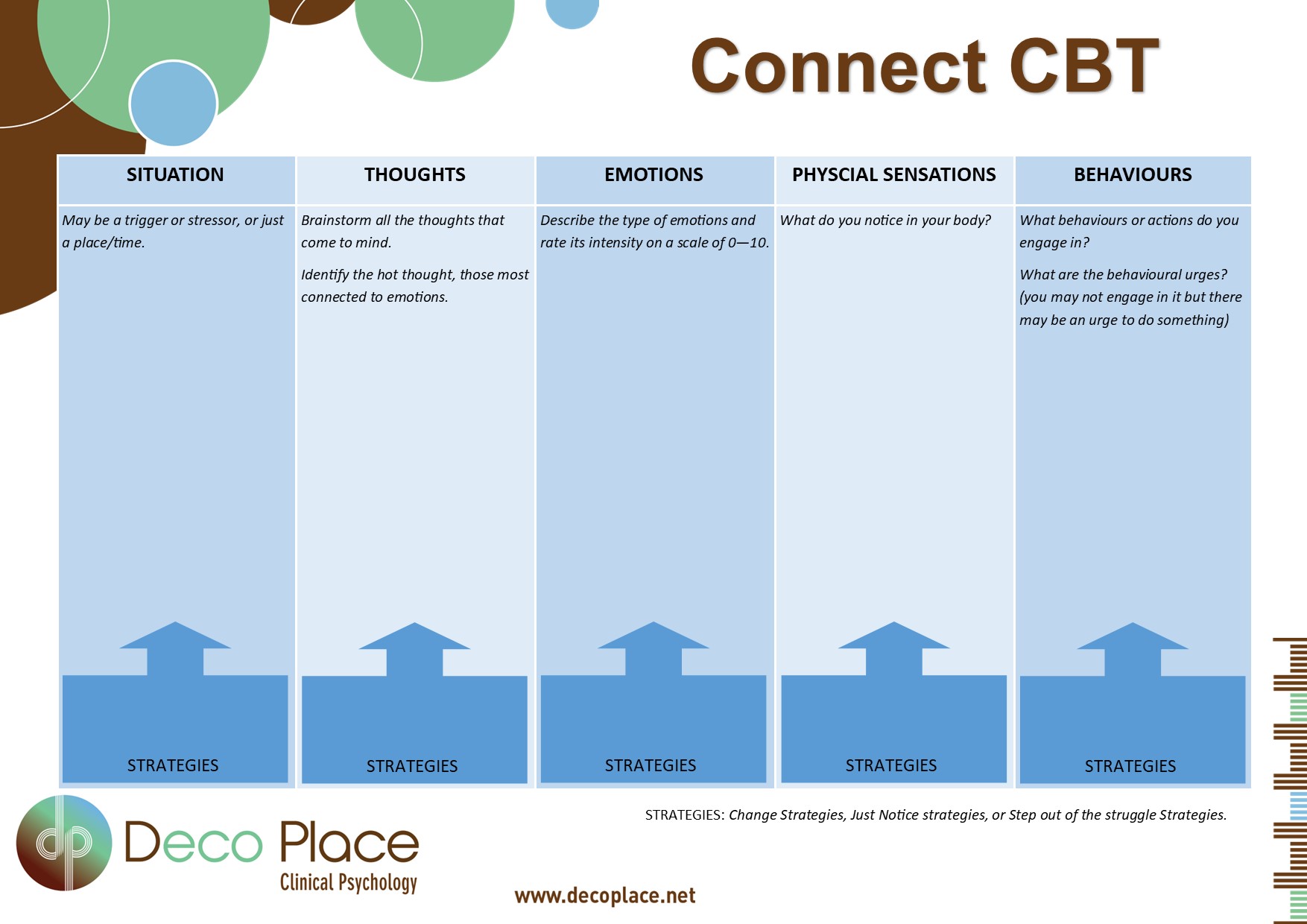 Connect CBT

| SITUATION | THOUGHTS | EMOTIONS | PHYSCIAL SENSATIONS | BEHAVIOURS |
|---|---|---|---|---|
| May be a trigger or stressor, or just a place/time. | Brainstorm all the thoughts that come to mind. Identify the hot thought, those most connected to emotions. | Describe the type of emotions and rate its intensity on a scale of 0—10. | What do you notice in your body? | What behaviours or actions do you engage in? What are the behavioural urges? (you may not engage in it but there may be an urge to do something) |
| STRATEGIES | STRATEGIES | STRATEGIES | STRATEGIES | STRATEGIES |

STRATEGIES: Change Strategies, Just Notice strategies, or Step out of the struggle Strategies.

dp Deco Place Clinical Psychology

www.decoplace.net